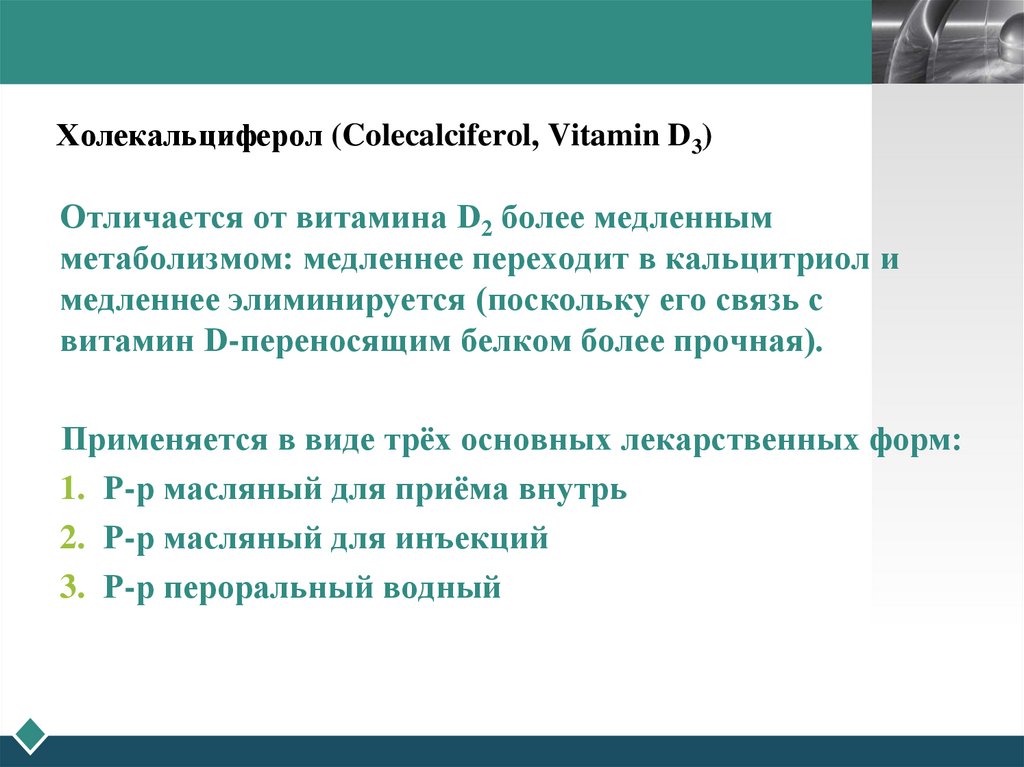 Холекальциферол (Colecalciferol, Vitamin $D_3$)

Отличается от витамина $D_2$ более медленным метаболизмом: медленнее переходит в кальцитриол и медленнее элиминируется (поскольку его связь с витамин D-переносящим белком более прочная).

Применяется в виде трёх основных лекарственных форм:
1. Р-р масляный для приёма внутрь
2. Р-р масляный для инъекций
3. Р-р пероральный водный